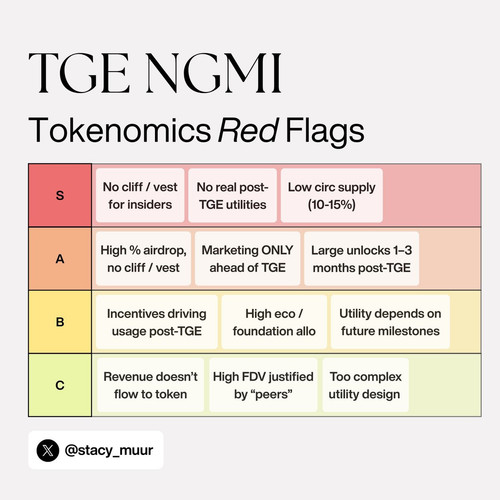 TGE NGMI

Tokenomics Red Flags

| S | No cliff / vest for insiders | No real post-TGE utilities | Low circ supply (10-15%) |
|---|---|---|---|
| A | High % airdrop, no cliff / vest | Marketing ONLY ahead of TGE | Large unlocks 1–3 months post-TGE |
| B | Incentives driving usage post-TGE | High eco / foundation allo | Utility depends on future milestones |
| C | Revenue doesn't flow to token | High FDV justified by "peers" | Too complex utility design |

@stacy_muur